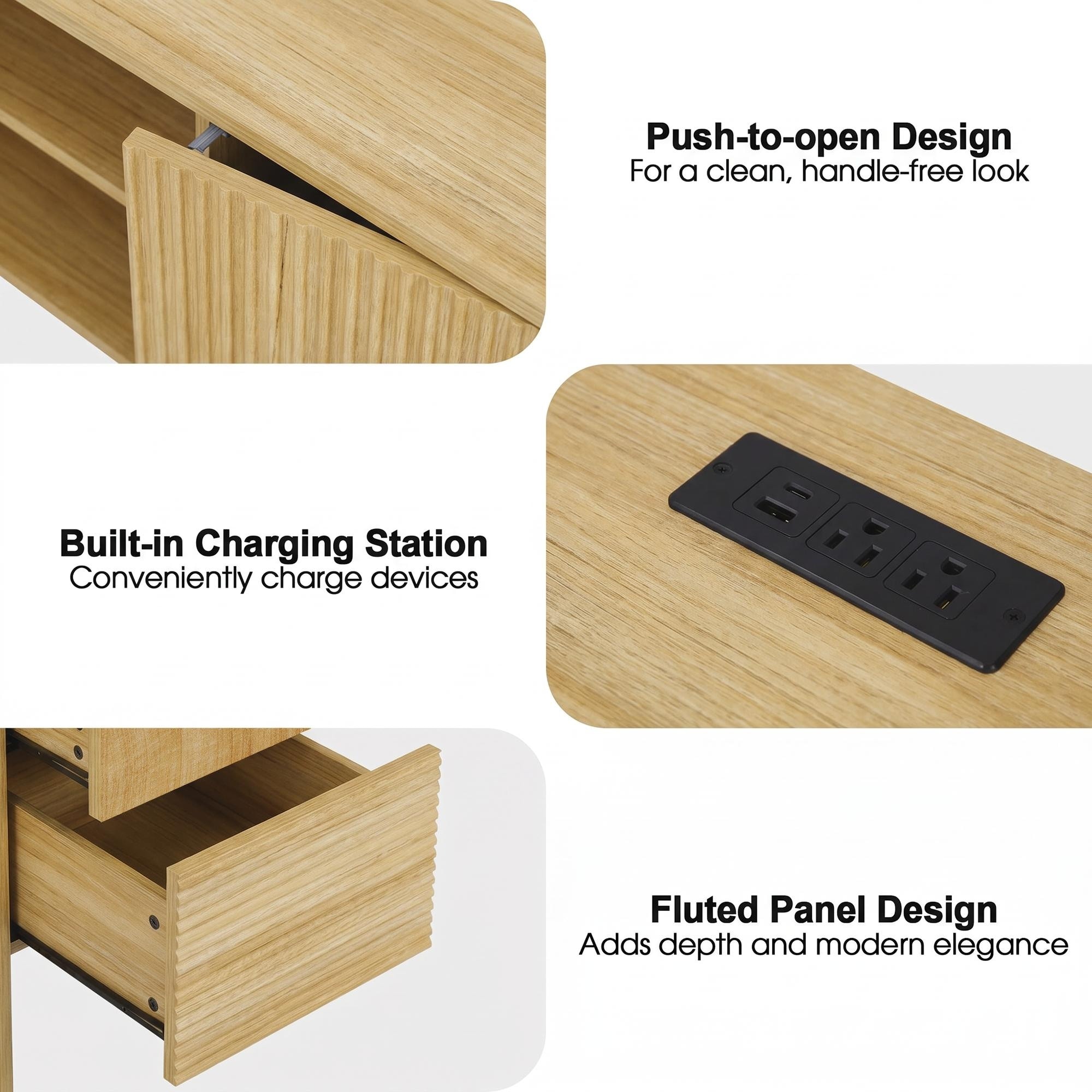 Push-to-open Design
For a clean, handle-free look

Built-in Charging Station
Conveniently charge devices

Fluted Panel Design
Adds depth and modern elegance